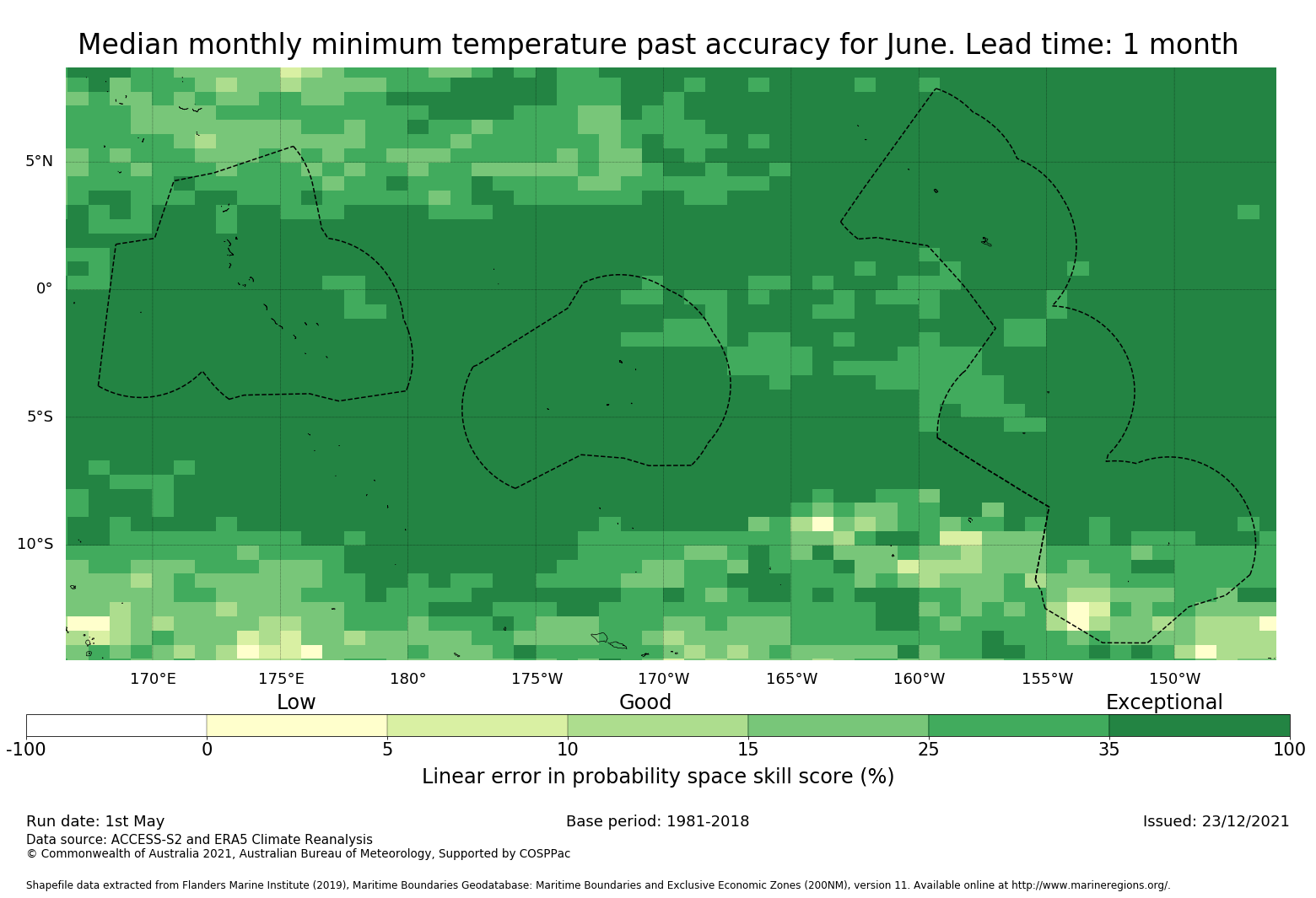 Median monthly minimum temperature past accuracy for June. Lead time: 1 month

5°N
0°
5°S
10°S

170°E 175°E 180° 175°W 170°W 165°W 160°W 155°W 150°W

Low Good Exceptional

-100 0 5 10 15 25 35 100

Linear error in probability space skill score (%)

Run date: 1st May
Base period: 1981-2018
Issued: 23/12/2021
Data source: ACCESS-S2 and ERA5 Climate Reanalysis
© Commonwealth of Australia 2021, Australian Bureau of Meteorology, Supported by COSPPac

Shapefile data extracted from Flanders Marine Institute (2019), Maritime Boundaries Geodatabase: Maritime Boundaries and Exclusive Economic Zones (200NM), version 11. Available online at http://www.marineregions.org/.